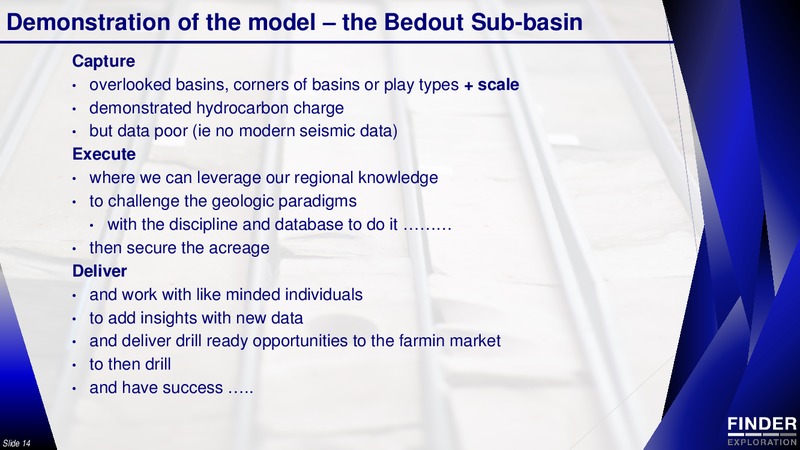 Demonstration of the model – the Bedout Sub-basin

Capture
• overlooked basins, corners of basins or play types + scale
• demonstrated hydrocarbon charge
• but data poor (ie no modern seismic data)

Execute
• where we can leverage our regional knowledge
• to challenge the geologic paradigms
  • with the discipline and database to do it ………
• then secure the acreage

Deliver
• and work with like minded individuals
• to add insights with new data
• and deliver drill ready opportunities to the farmin market
• to then drill
• and have success …..

Slide 14

FINDER
EXPLORATION